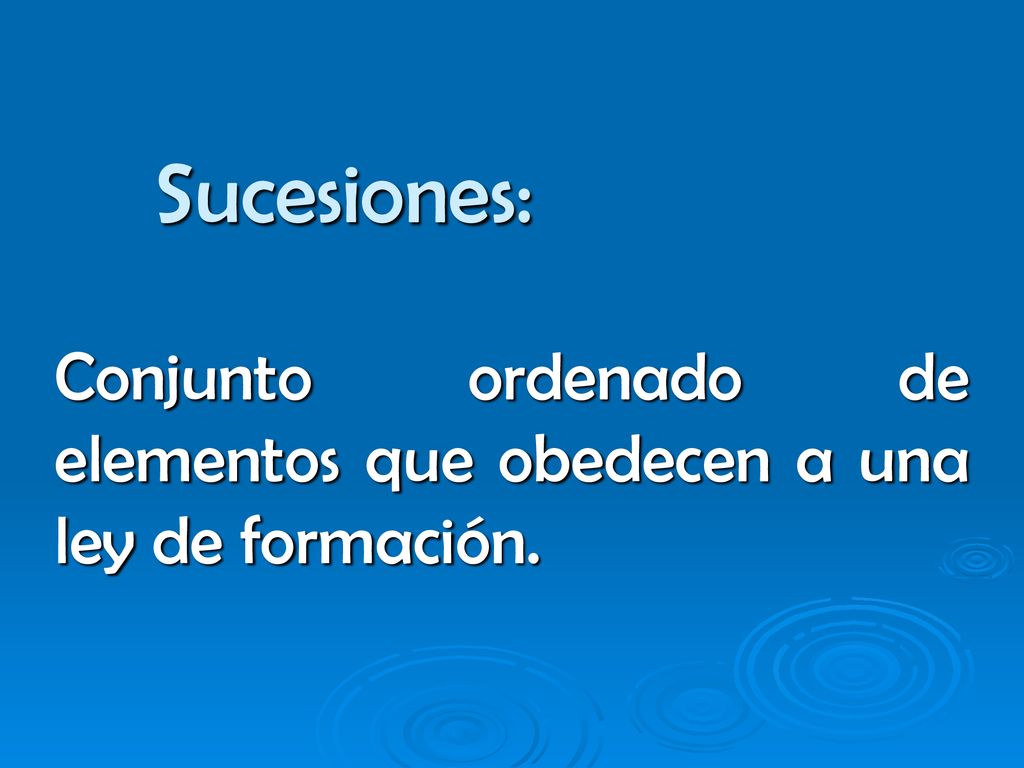 Sucesiones:

Conjunto ordenado de elementos que obedecen a una ley de formación.